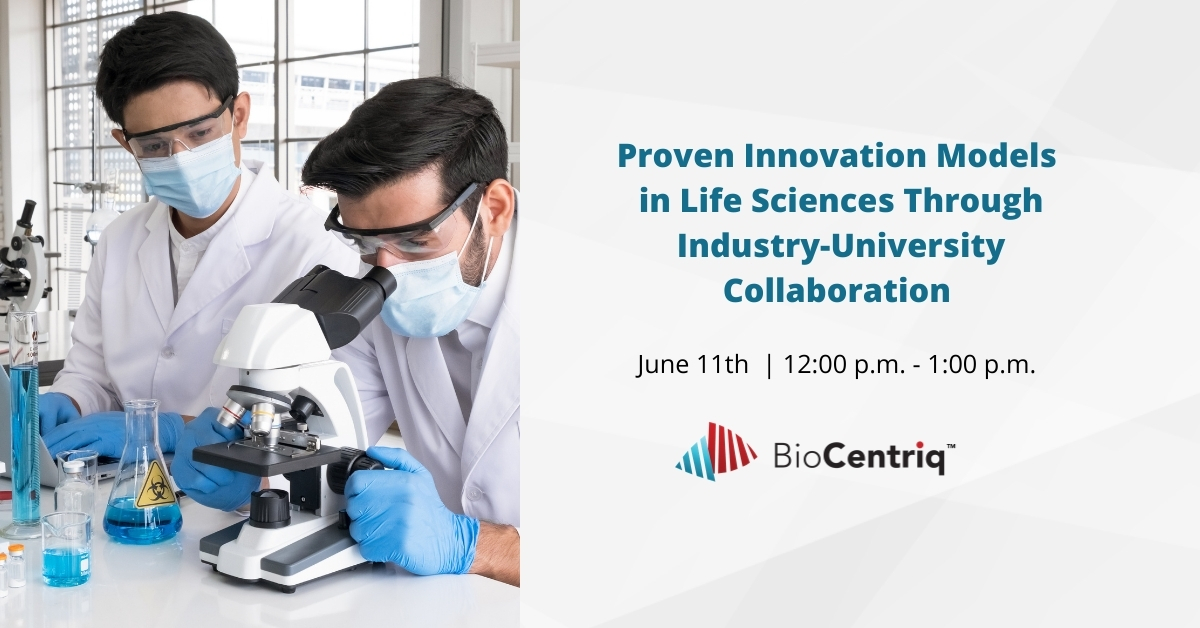 Proven Innovation Models in Life Sciences Through Industry-University Collaboration

June 11th | 12:00 p.m. - 1:00 p.m.

BioCentriq™